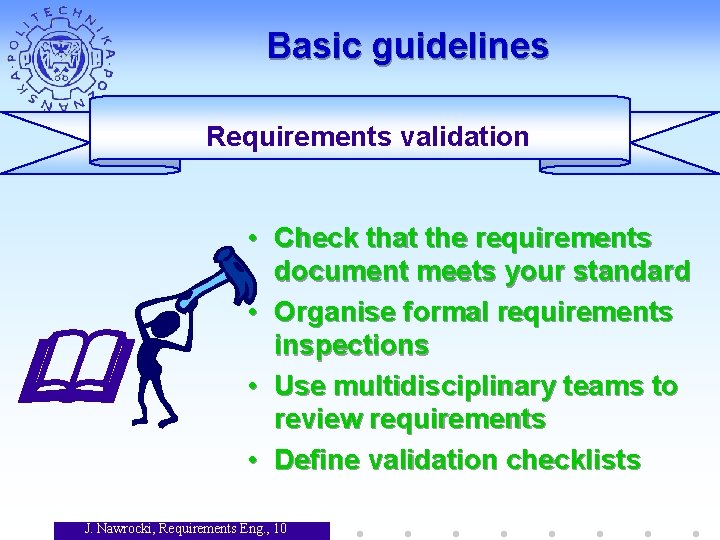 POLITECHNIKA POZNAŃSKA

Basic guidelines

Requirements validation

• Check that the requirements document meets your standard
• Organise formal requirements inspections
• Use multidisciplinary teams to review requirements
• Define validation checklists

J. Nawrocki, Requirements Eng., 10